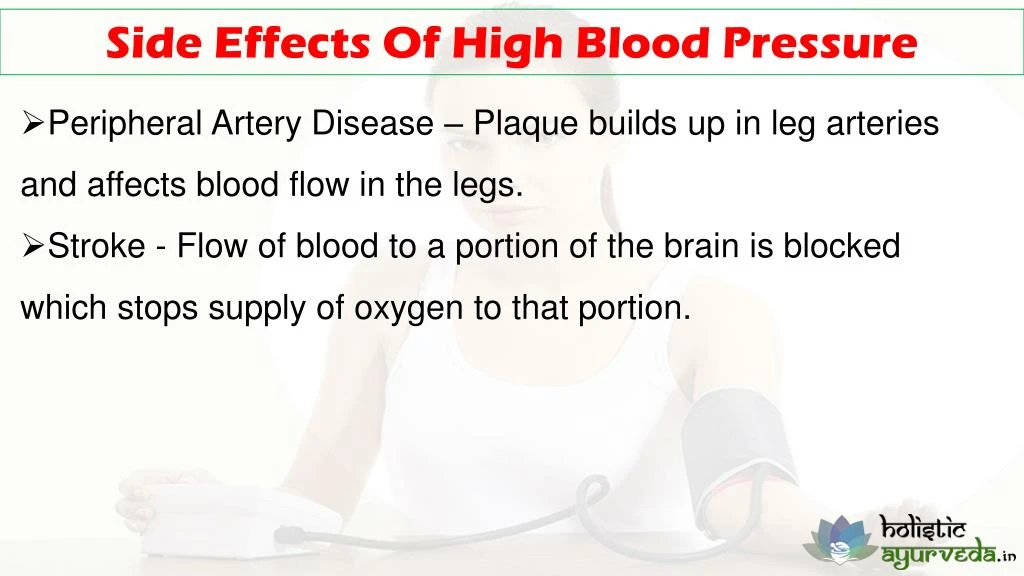 Side Effects Of High Blood Pressure

➢Peripheral Artery Disease – Plaque builds up in leg arteries and affects blood flow in the legs.

➢Stroke - Flow of blood to a portion of the brain is blocked which stops supply of oxygen to that portion.

holistic ayurveda.in